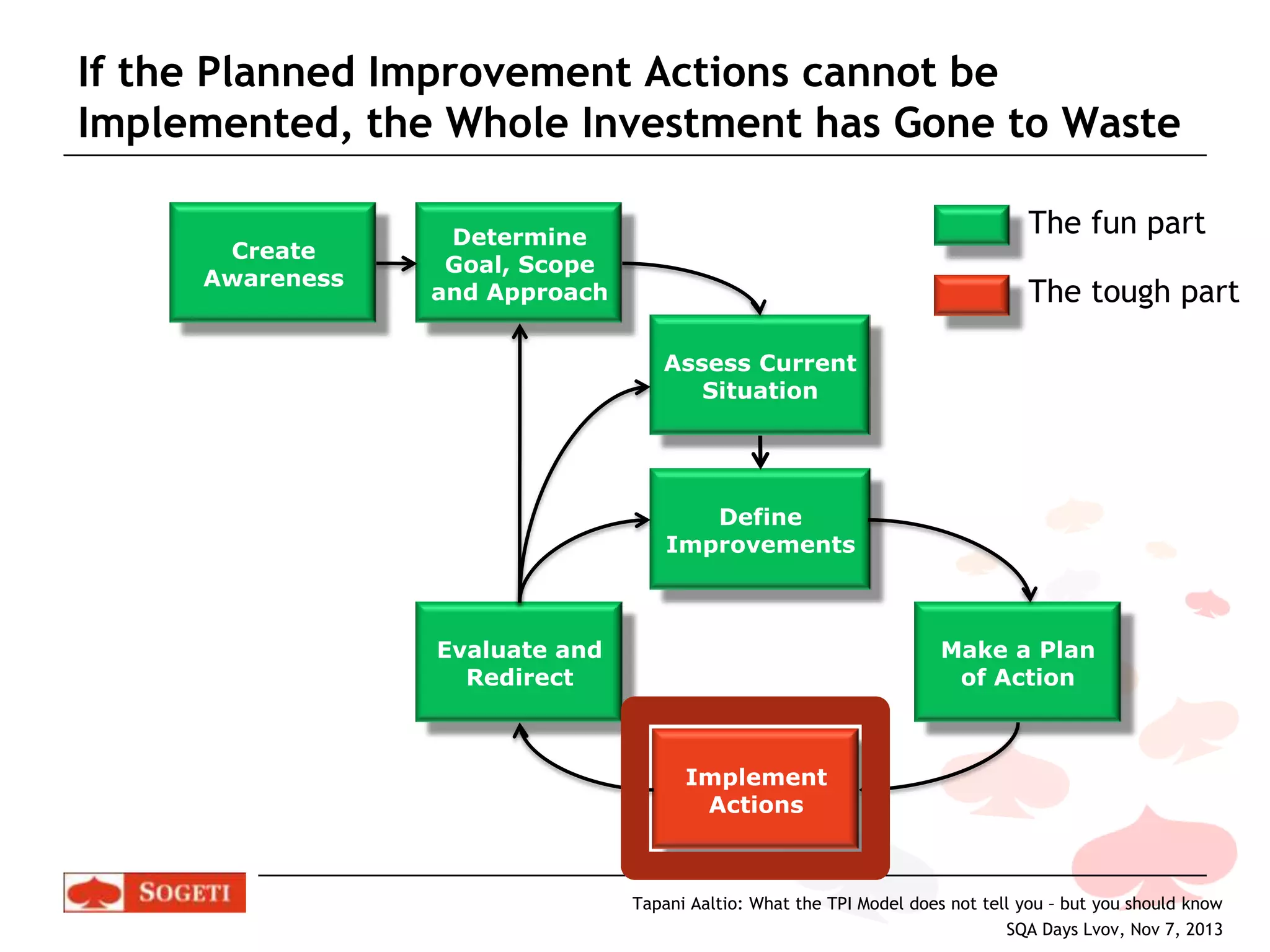 If the Planned Improvement Actions cannot be Implemented, the Whole Investment has Gone to Waste

Create Awareness

Determine Goal, Scope and Approach

The fun part

The tough part

Assess Current Situation

Define Improvements

Evaluate and Redirect

Make a Plan of Action

Implement Actions

SOGETI

Tapani Aaltio: What the TPI Model does not tell you – but you should know
SQA Days Lvov, Nov 7, 2013